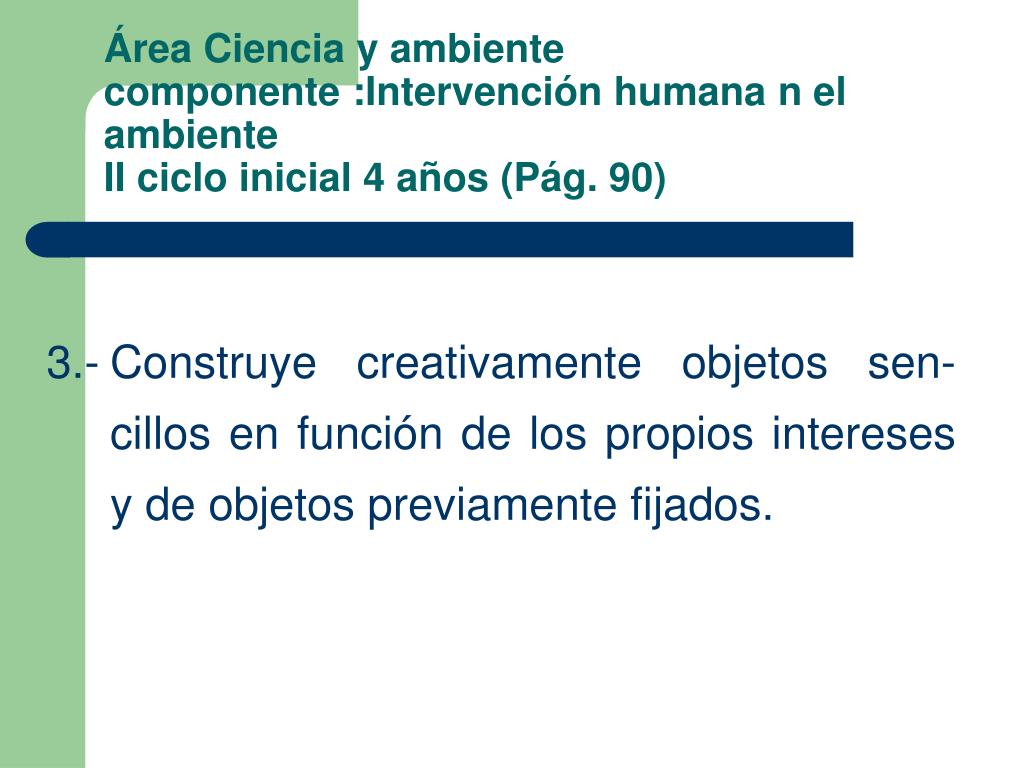 Área Ciencia y ambiente
componente :Intervención humana n el ambiente
II ciclo inicial 4 años (Pág. 90)

3.- Construye creativamente objetos sencillos en función de los propios intereses y de objetos previamente fijados.